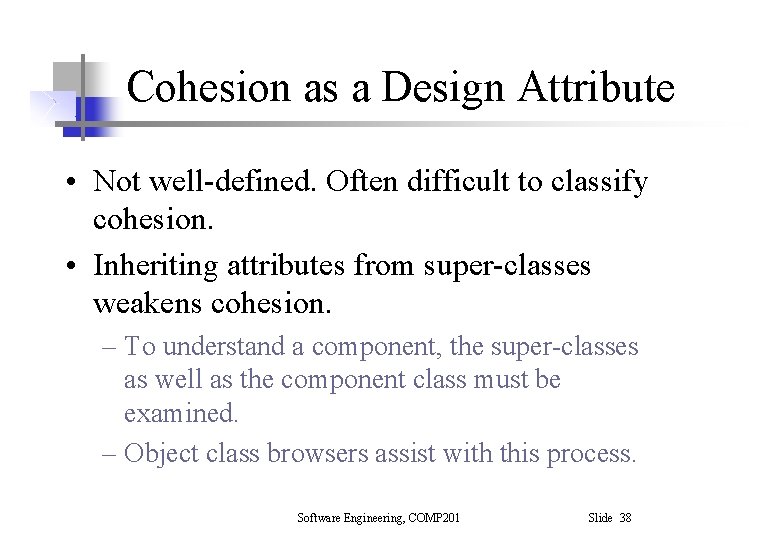 Cohesion as a Design Attribute

• Not well-defined. Often difficult to classify cohesion.

• Inheriting attributes from super-classes weakens cohesion.

– To understand a component, the super-classes as well as the component class must be examined.

– Object class browsers assist with this process.

Software Engineering, COMP201

Slide 38